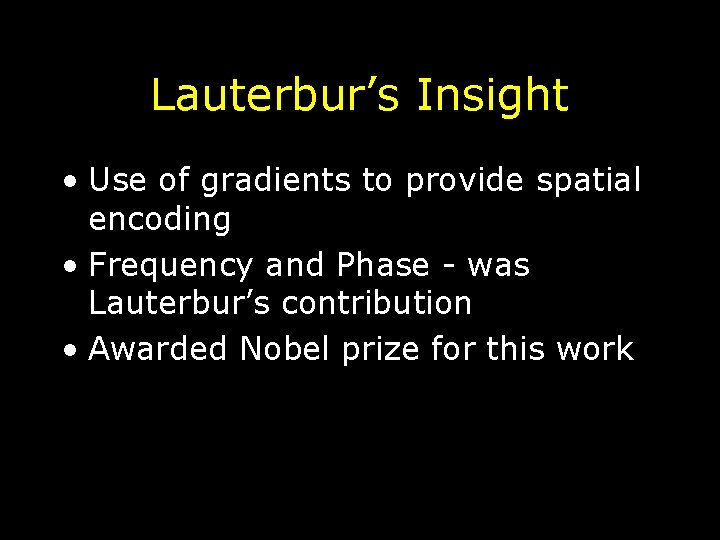 Lauterbur’s Insight

• Use of gradients to provide spatial encoding
• Frequency and Phase - was Lauterbur’s contribution
• Awarded Nobel prize for this work